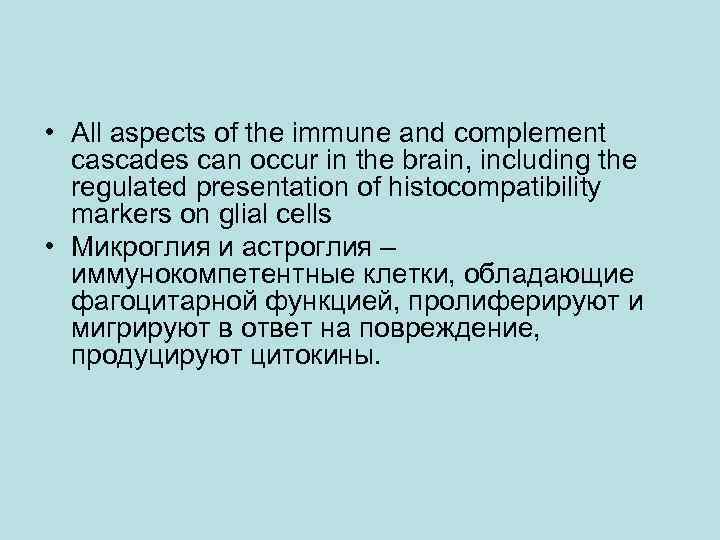 • All aspects of the immune and complement cascades can occur in the brain, including the regulated presentation of histocompatibility markers on glial cells

• Микроглия и астроглия – иммунокомпетентные клетки, обладающие фагоцитарной функцией, пролиферируют и мигрируют в ответ на повреждение, продуцируют цитокины.